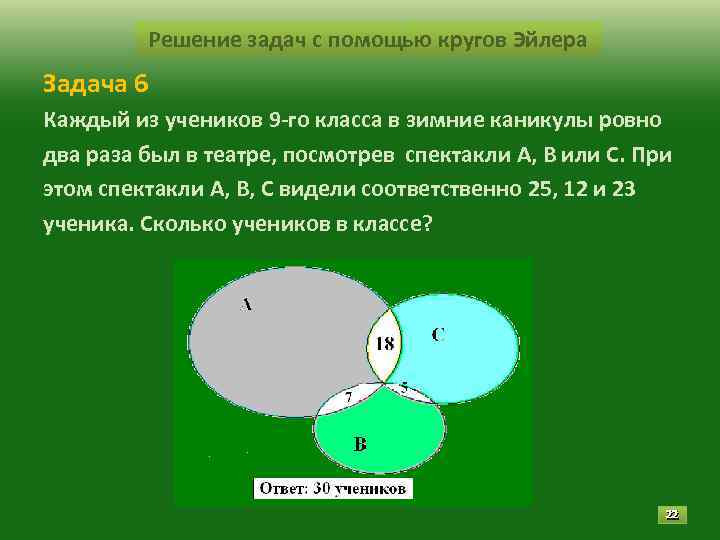 Решение задач с помощью кругов Эйлера

Задача 6

Каждый из учеников 9-го класса в зимние каникулы ровно два раза был в театре, посмотрев спектакли А, В или С. При этом спектакли А, В, С видели соответственно 25, 12 и 23 ученика. Сколько учеников в классе?

A

C

18

7

5

B

Ответ: 30 учеников

22